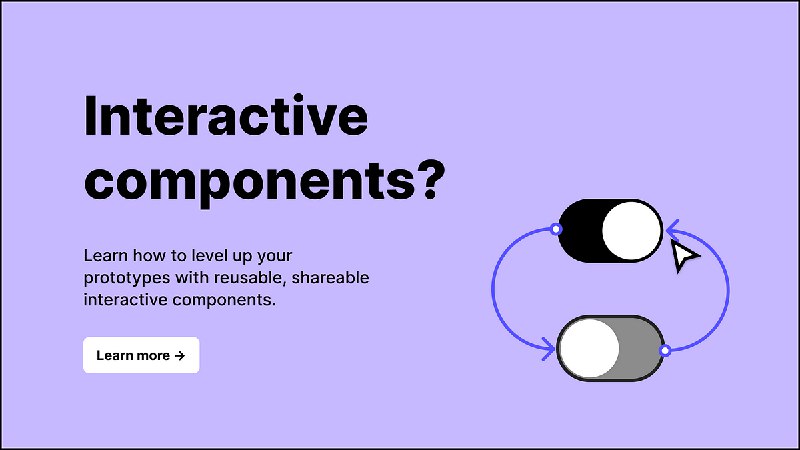 Interactive components?

Learn how to level up your prototypes with reusable, shareable interactive components.

Learn more →